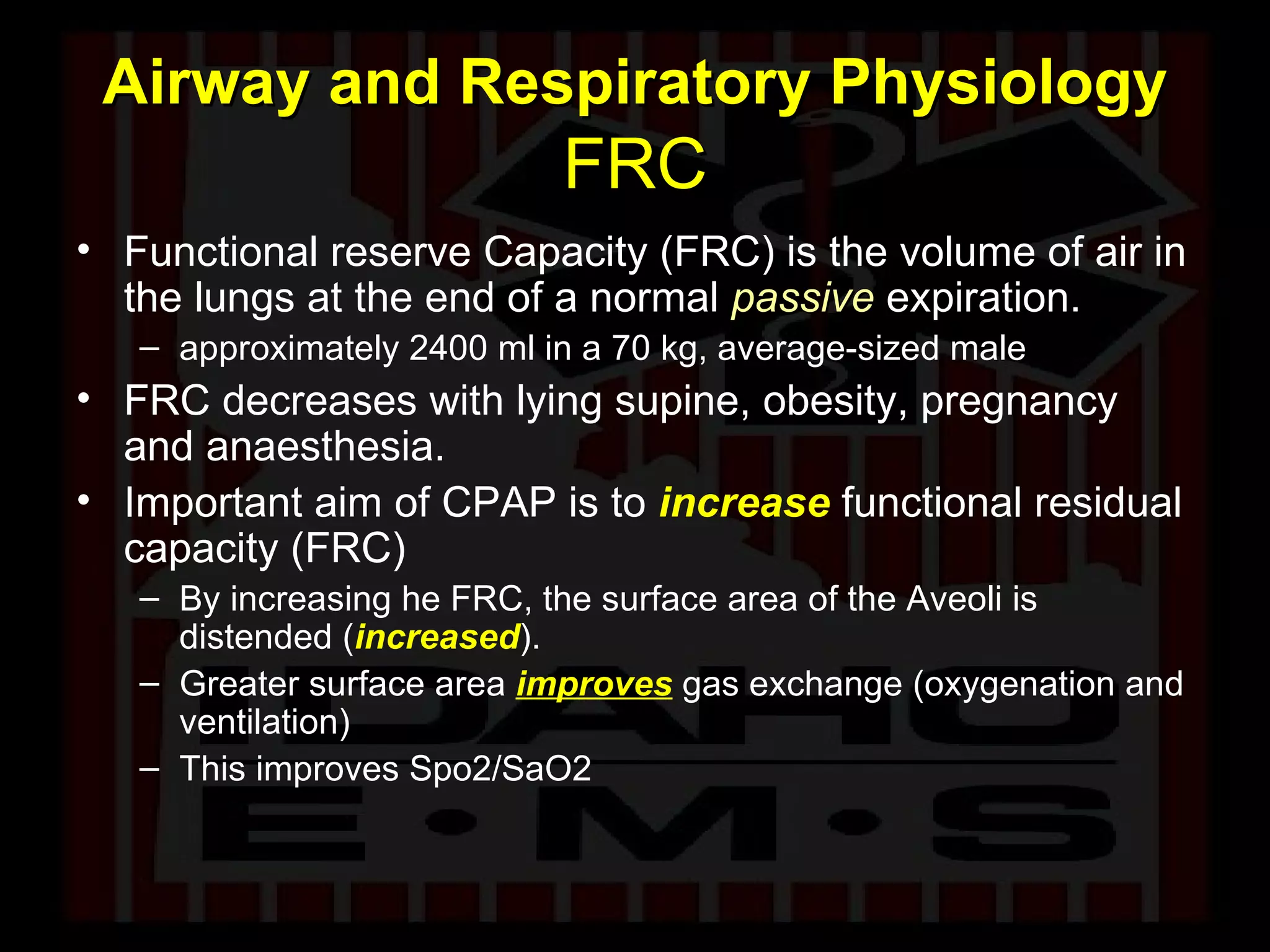 Airway and Respiratory Physiology
FRC

• Functional reserve Capacity (FRC) is the volume of air in the lungs at the end of a normal passive expiration.
– approximately 2400 ml in a 70 kg, average-sized male

• FRC decreases with lying supine, obesity, pregnancy and anaesthesia.

• Important aim of CPAP is to increase functional residual capacity (FRC)
– By increasing he FRC, the surface area of the Aveoli is distended (increased).
– Greater surface area improves gas exchange (oxygenation and ventilation)
– This improves Spo2/SaO2

IDAHO
E•M•S